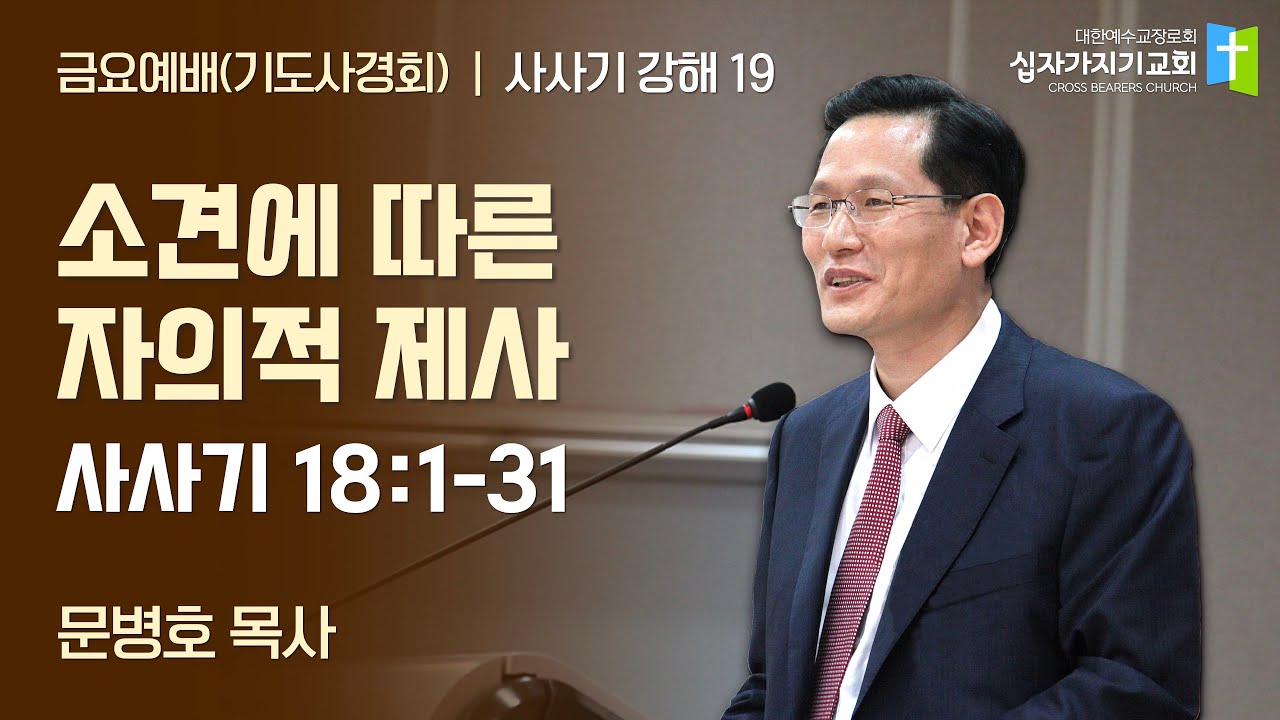 금요예배(기도사경회) | 사사기 강해 19

대한예수교장로회
십자가지기교회
CROSS BEARERS CHURCH

소견에 따른
자의적 제사

사사기 18:1-31

문병호 목사